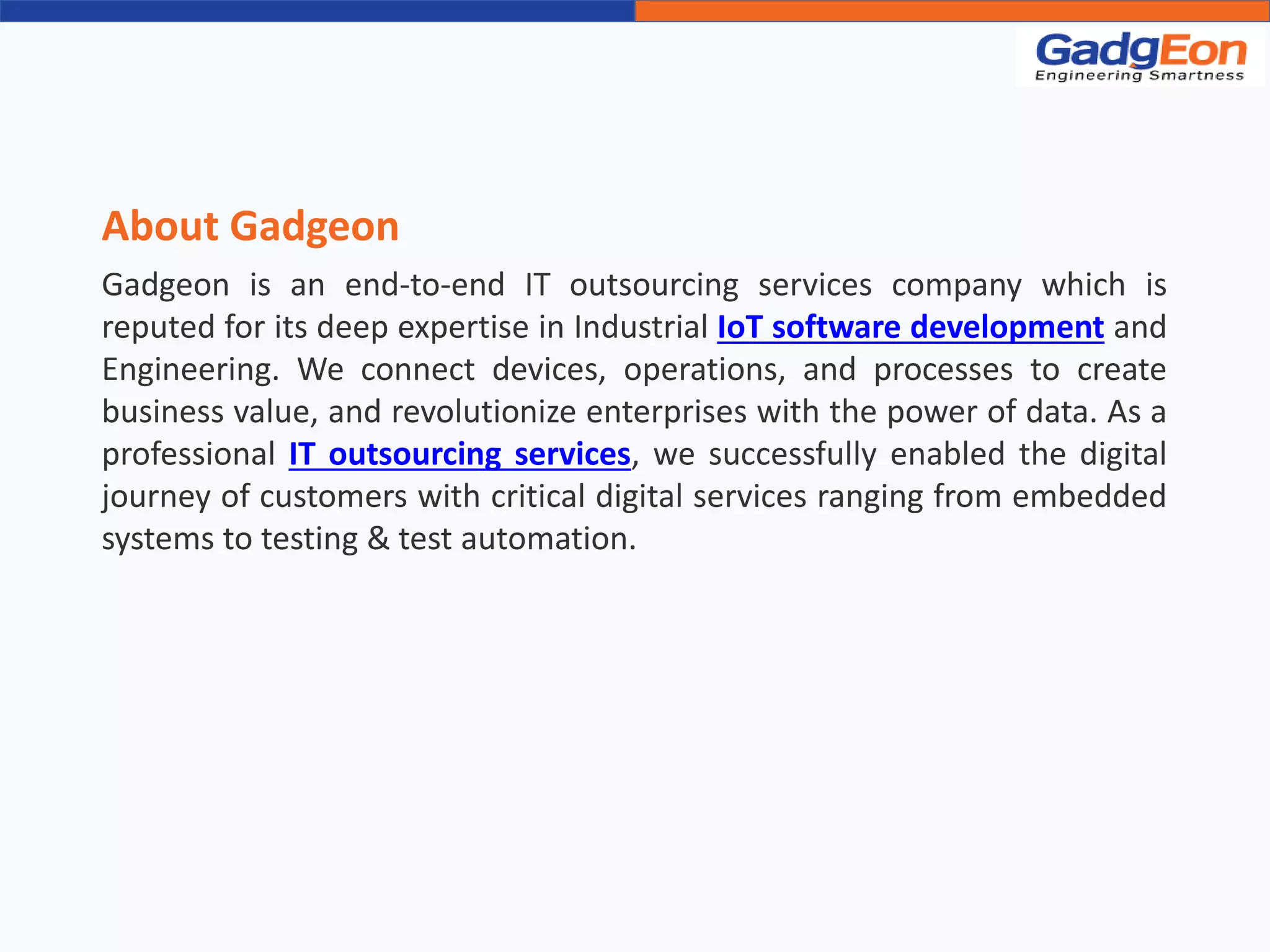 GadgEon
Engineering Smartness

About Gadgeon

Gadgeon is an end-to-end IT outsourcing services company which is reputed for its deep expertise in Industrial IoT software development and Engineering. We connect devices, operations, and processes to create business value, and revolutionize enterprises with the power of data. As a professional IT outsourcing services, we successfully enabled the digital journey of customers with critical digital services ranging from embedded systems to testing & test automation.